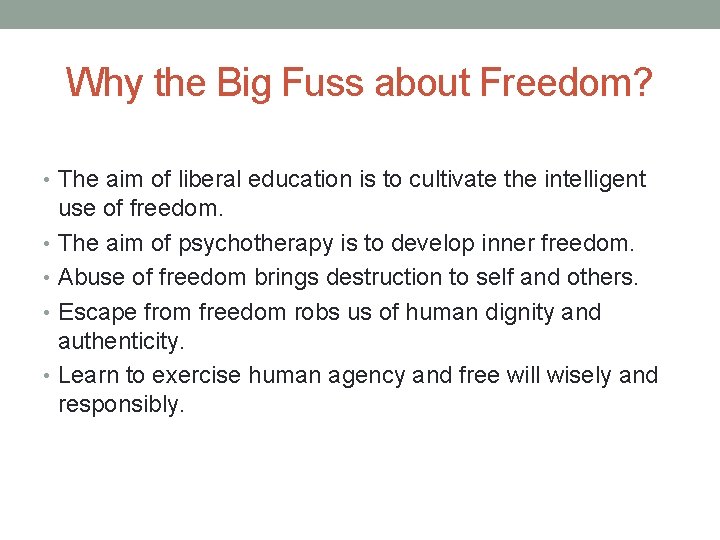 Why the Big Fuss about Freedom?

• The aim of liberal education is to cultivate the intelligent use of freedom.
• The aim of psychotherapy is to develop inner freedom.
• Abuse of freedom brings destruction to self and others.
• Escape from freedom robs us of human dignity and authenticity.
• Learn to exercise human agency and free will wisely and responsibly.